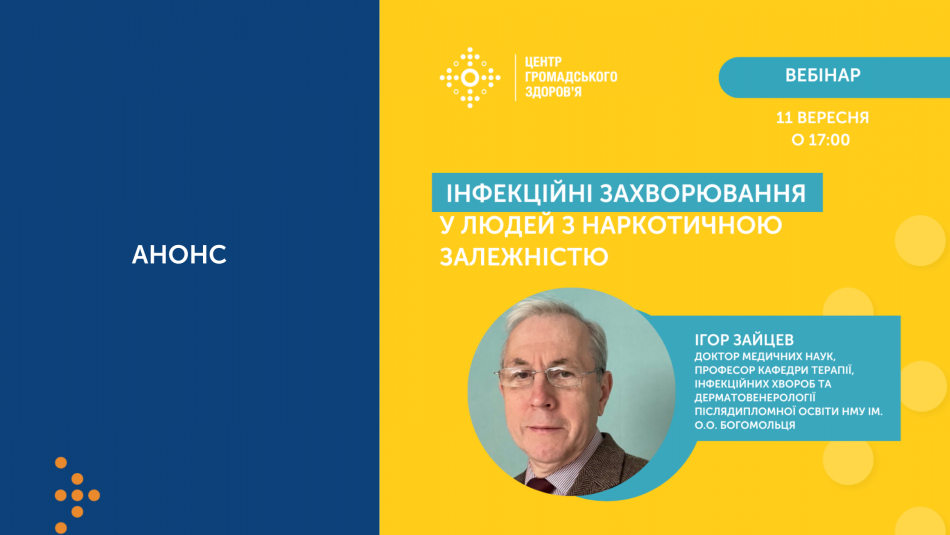 АНОНС

ЦЕНТР ГРОМАДСЬКОГО ЗДОРОВ'Я

ВЕБІНАР

11 ВЕРЕСНЯ
О 17:00

ІНФЕКЦІЙНІ ЗАХВОРЮВАННЯ У ЛЮДЕЙ З НАРКОТИЧНОЮ ЗАЛЕЖНІСТЮ

ІГОР ЗАЙЦЕВ
ДОКТОР МЕДИЧНИХ НАУК, ПРОФЕСОР КАФЕДРИ ТЕРАПІЇ, ІНФЕКЦІЙНИХ ХВОРОБ ТА ДЕРМАТОВЕНЕРОЛОГІЇ ПІСЛЯДИПЛОМНОЇ ОСВІТИ НМУ ІМ. О.О. БОГОМОЛЬЦЯ